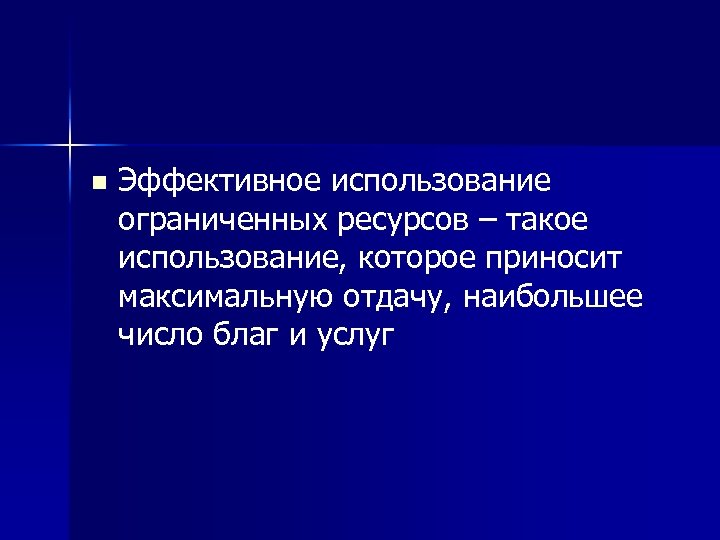 Эффективное использование ограниченных ресурсов – такое использование, которое приносит максимальную отдачу, наибольшее число благ и услуг